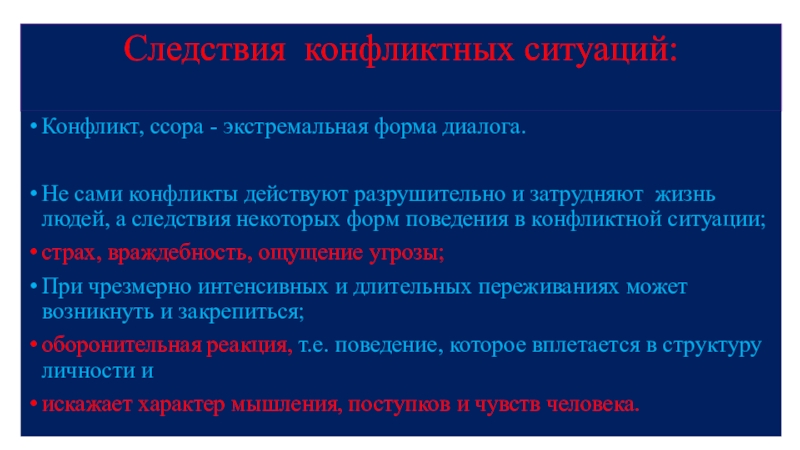 Следствия конфликтных ситуаций:

• Конфликт, ссора - экстремальная форма диалога.

• Не сами конфликты действуют разрушительно и затрудняют жизнь людей, а следствия некоторых форм поведения в конфликтной ситуации;

• страх, враждебность, ощущение угрозы;

• При чрезмерно интенсивных и длительных переживаниях может возникнуть и закрепиться;

• оборонительная реакция, т.е. поведение, которое вплетается в структуру личности и

• искажает характер мышления, поступков и чувств человека.